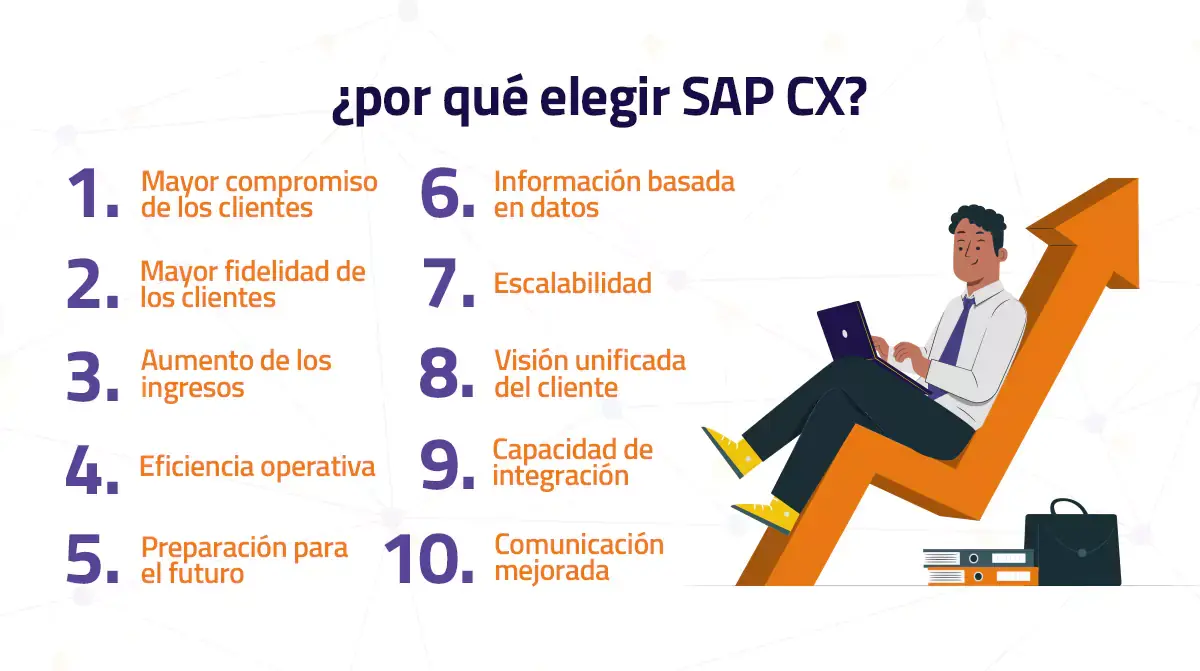 ¿por qué elegir SAP CX?

1. Mayor compromiso de los clientes

2. Mayor fidelidad de los clientes

3. Aumento de los ingresos

4. Eficiencia operativa

5. Preparación para el futuro

6. Información basada en datos

7. Escalabilidad

8. Visión unificada del cliente

9. Capacidad de integración

10. Comunicación mejorada